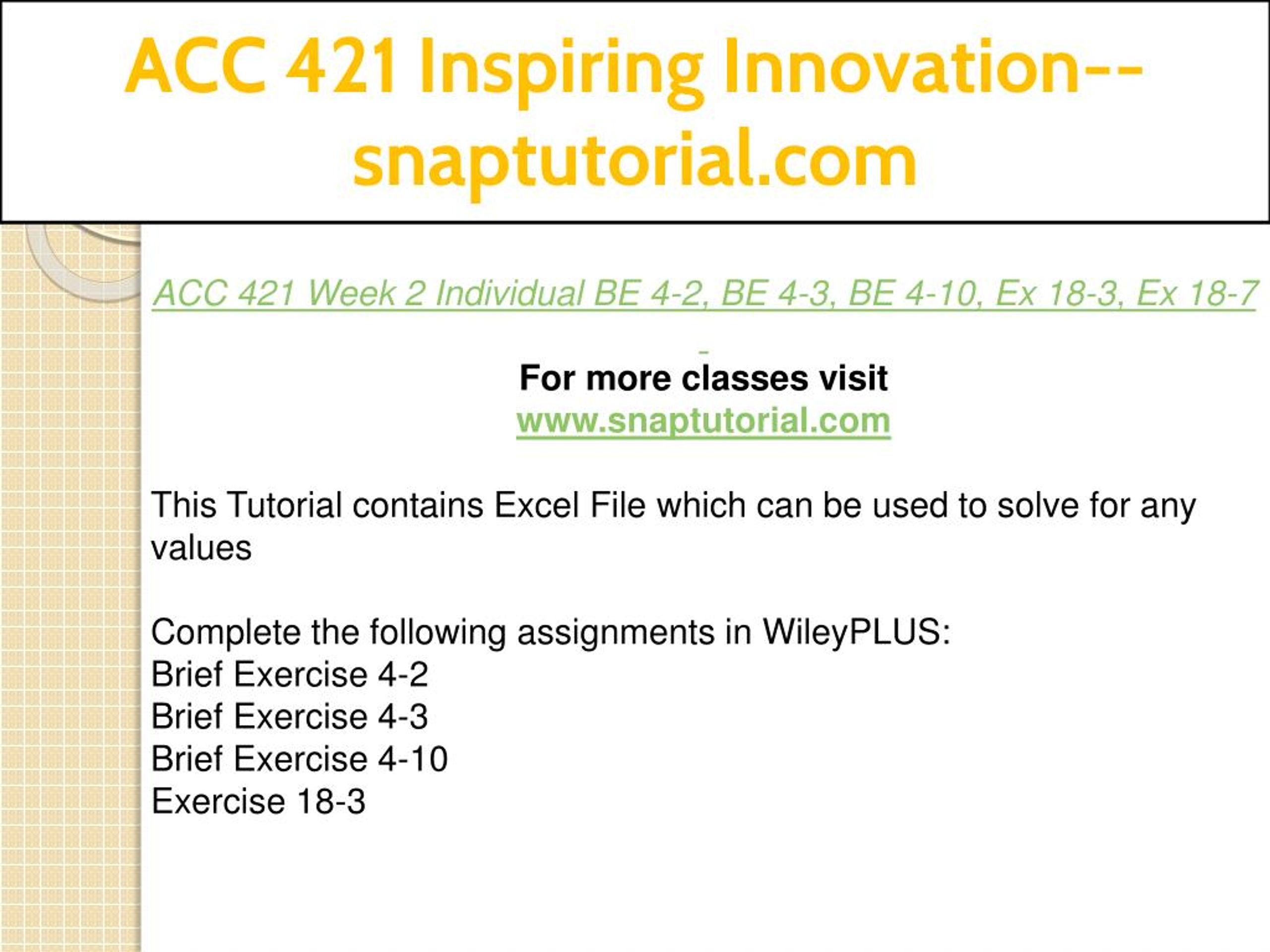 ACC 421 Inspiring Innovation--snaptutorial.com

ACC 421 Week 2 Individual BE 4-2, BE 4-3, BE 4-10, Ex 18-3, Ex 18-7

For more classes visit
www.snaptutorial.com

This Tutorial contains Excel File which can be used to solve for any values

Complete the following assignments in WileyPLUS:
Brief Exercise 4-2
Brief Exercise 4-3
Brief Exercise 4-10
Exercise 18-3